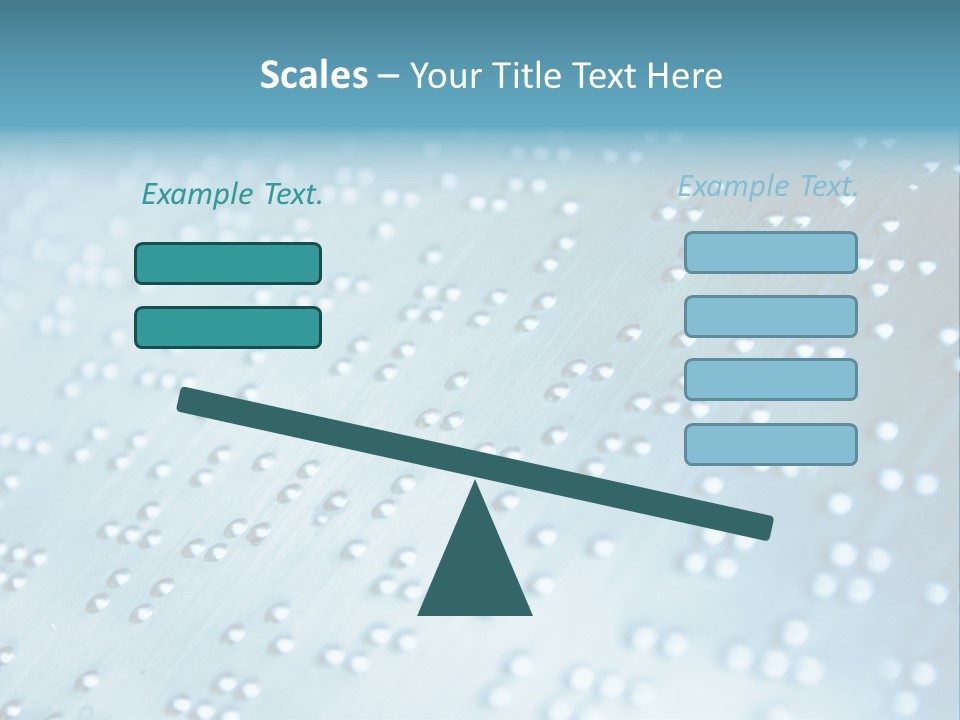 Scales – Your Title Text Here

Example Text.

Example Text.